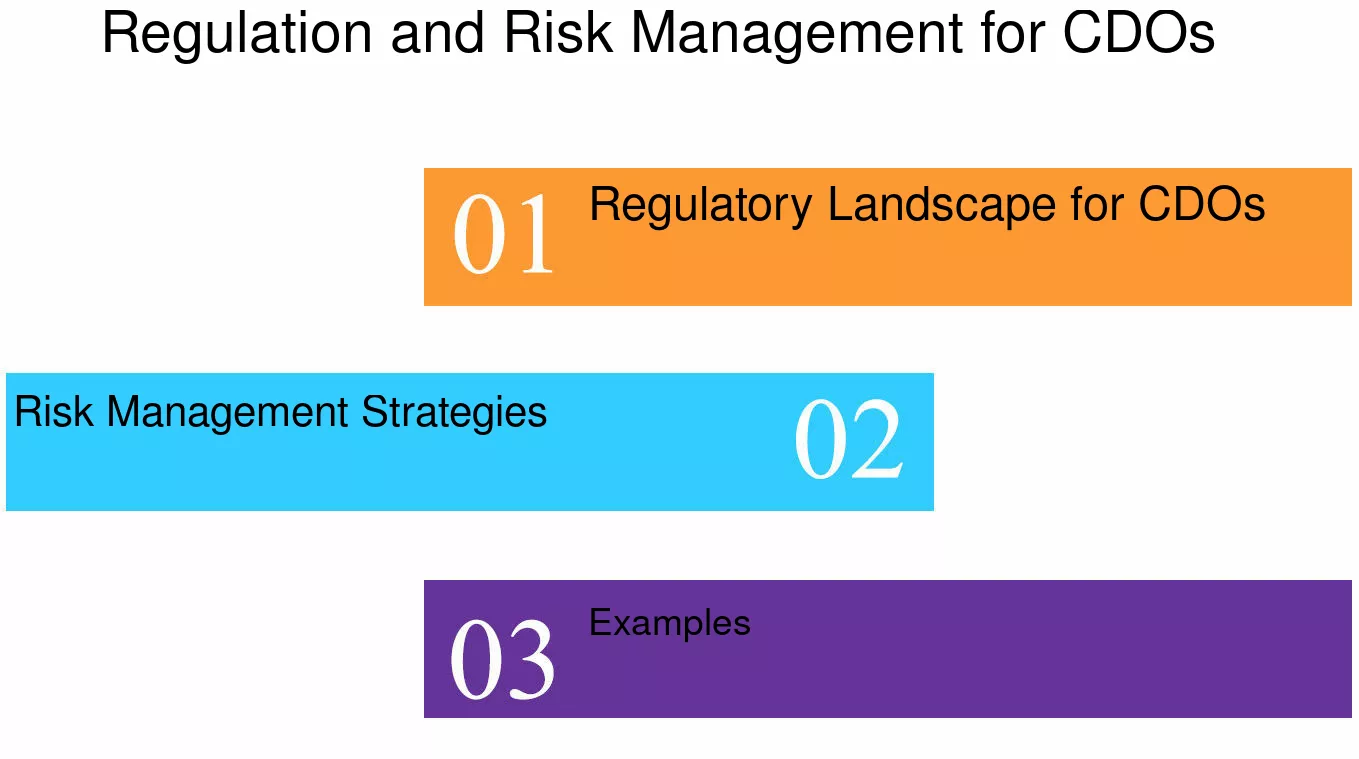 Regulation and Risk Management for CDOs

01 Regulatory Landscape for CDOs

Risk Management Strategies 02

03 Examples